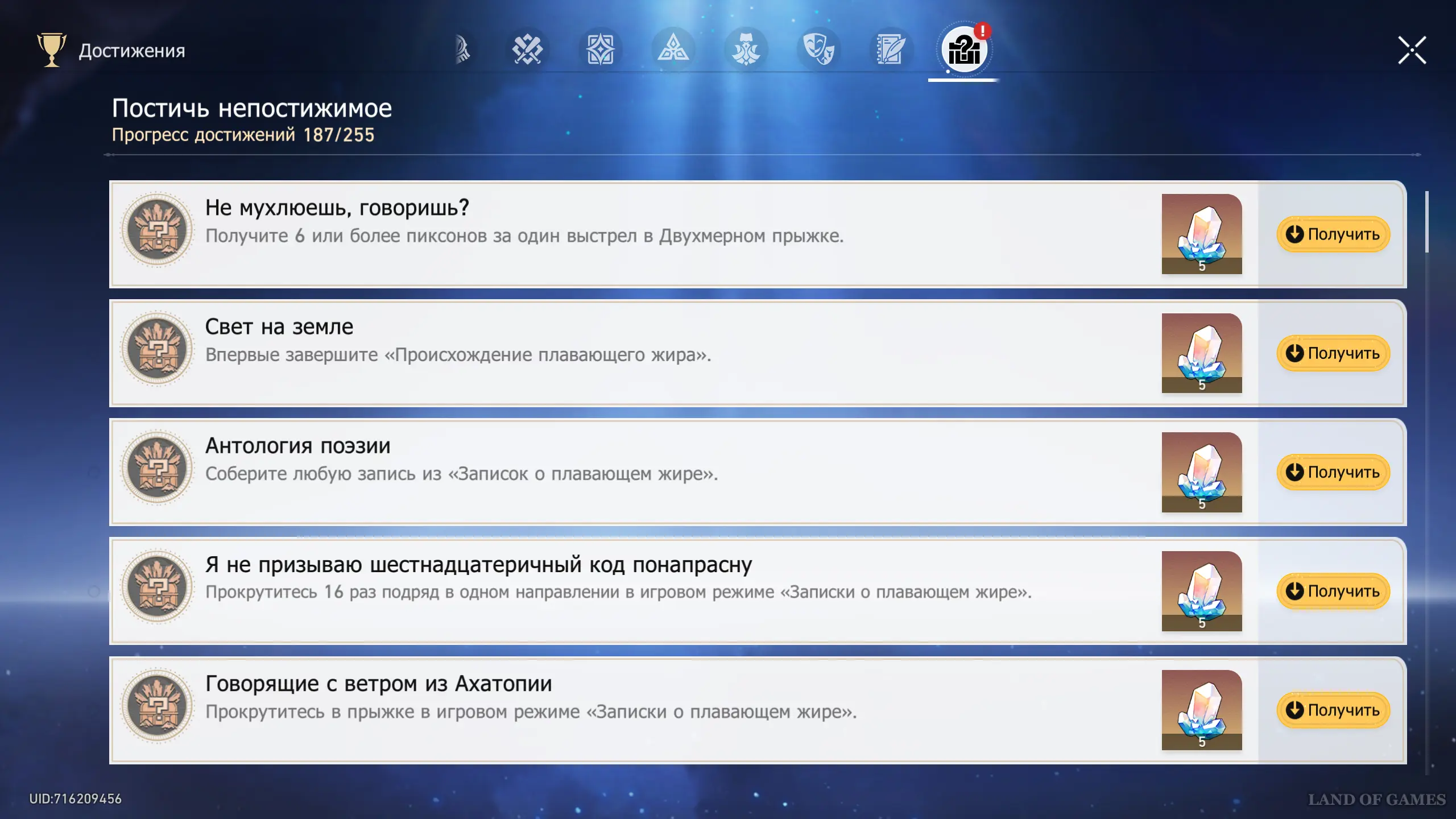 Достижения

Постичь непостижимое
Прогресс достижений 187/255

Не мухлюешь, говоришь?
Получите 6 или более пиксонов за один выстрел в Двухмерном прыжке.
5
Получить

Свет на земле
Впервые завершите «Происхождение плавающего жира».
5
Получить

Антология поэзии
Соберите любую запись из «Записок о плавающем жире».
5
Получить

Я не призываю шестнадцатеричный код понапрасну
Прокрутитесь 16 раз подряд в одном направлении в игровом режиме «Записки о плавающем жире».
5
Получить

Говорящие с ветром из Ахатопии
Прокрутитесь в прыжке в игровом режиме «Записки о плавающем жире».
5
Получить

UID:716209456

LAND OF GAMES